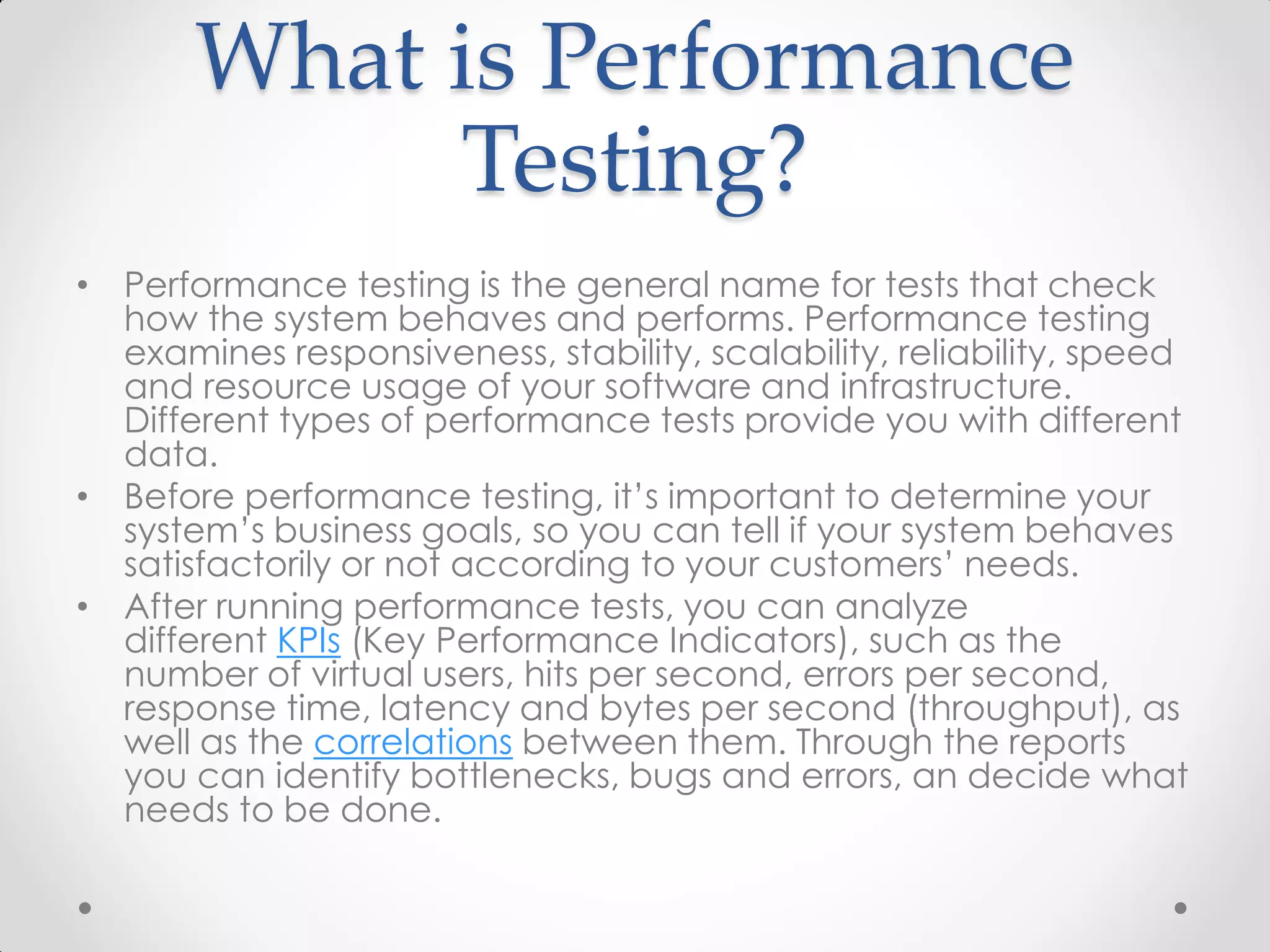 What is Performance Testing?

• Performance testing is the general name for tests that check how the system behaves and performs. Performance testing examines responsiveness, stability, scalability, reliability, speed and resource usage of your software and infrastructure. Different types of performance tests provide you with different data.

• Before performance testing, it's important to determine your system's business goals, so you can tell if your system behaves satisfactorily or not according to your customers' needs.

• After running performance tests, you can analyze different KPIs (Key Performance Indicators), such as the number of virtual users, hits per second, errors per second, response time, latency and bytes per second (throughput), as well as the correlations between them. Through the reports you can identify bottlenecks, bugs and errors, an decide what needs to be done.